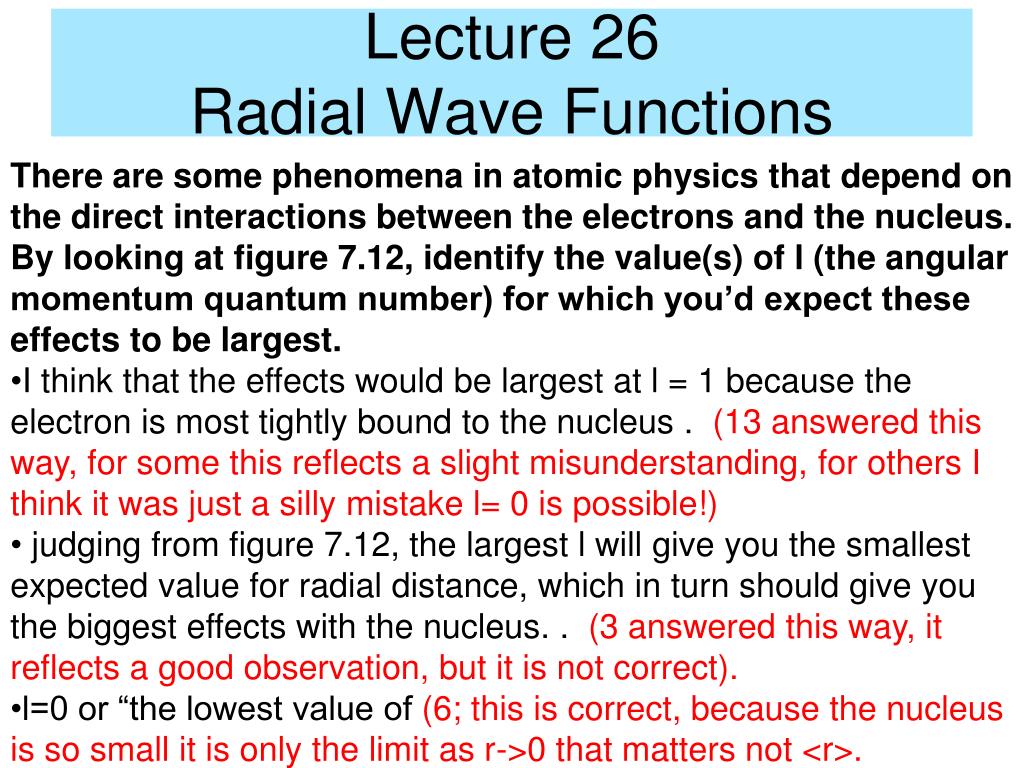 Lecture 26
Radial Wave Functions

There are some phenomena in atomic physics that depend on the direct interactions between the electrons and the nucleus. By looking at figure 7.12, identify the value(s) of l (the angular momentum quantum number) for which you'd expect these effects to be largest.

•I think that the effects would be largest at l = 1 because the electron is most tightly bound to the nucleus . (13 answered this way, for some this reflects a slight misunderstanding, for others I think it was just a silly mistake l= 0 is possible!)

• judging from figure 7.12, the largest l will give you the smallest expected value for radial distance, which in turn should give you the biggest effects with the nucleus. . (3 answered this way, it reflects a good observation, but it is not correct).

•l=0 or "the lowest value of (6; this is correct, because the nucleus is so small it is only the limit as r->0 that matters not <r>.